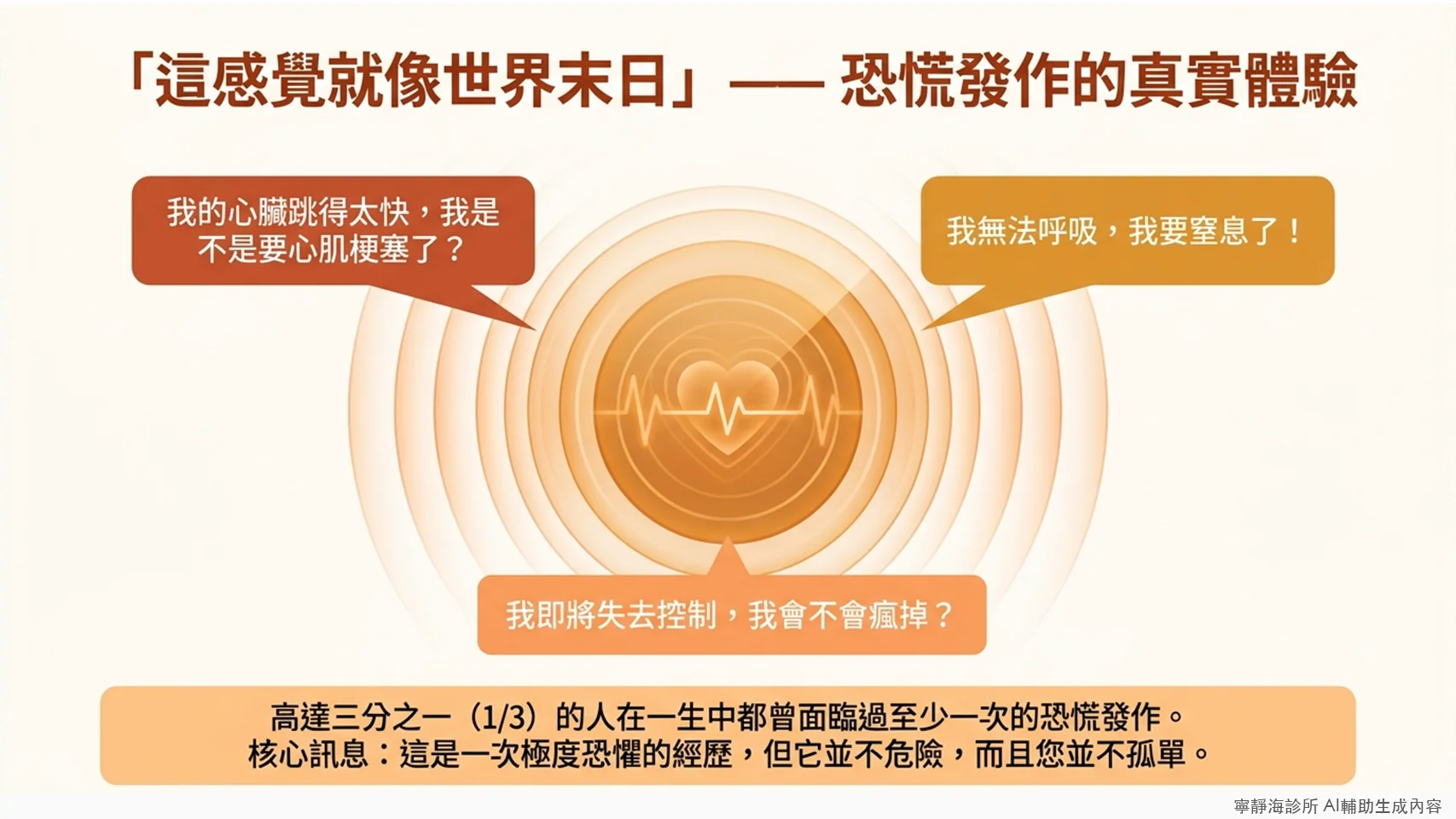 「這感覺就像世界末日」—— 恐慌發作的真實體驗

我的心臟跳得太快，我是不是要心肌梗塞了？

我無法呼吸，我要窒息了！

我即將失去控制，我會不會瘋掉？

高達三分之一（1/3）的人在一生中都曾面臨過至少一次的恐慌發作。
核心訊息：這是一次極度恐懼的經歷，但它並不危險，而且您並不孤單。

寧靜海診所 AI輔助生成內容